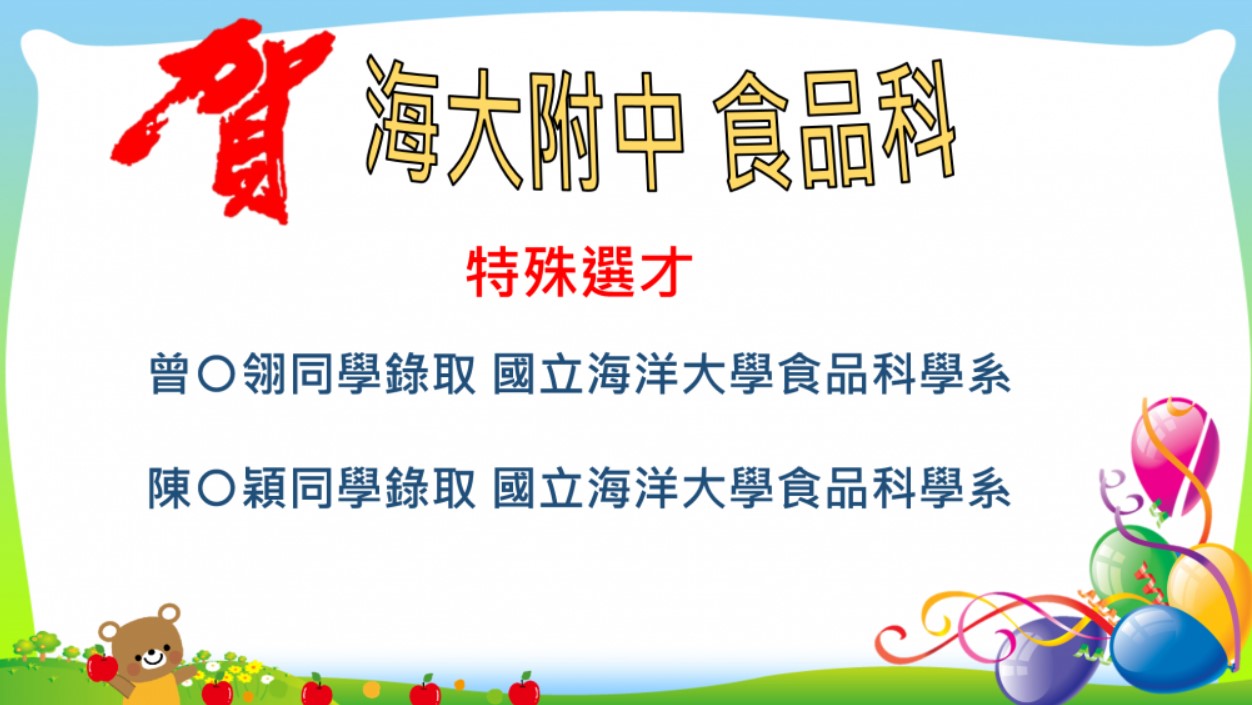 賀 海大附中 食品科

特殊選才

曾〇翎同學錄取 國立海洋大學食品科學系

陳〇穎同學錄取 國立海洋大學食品科學系